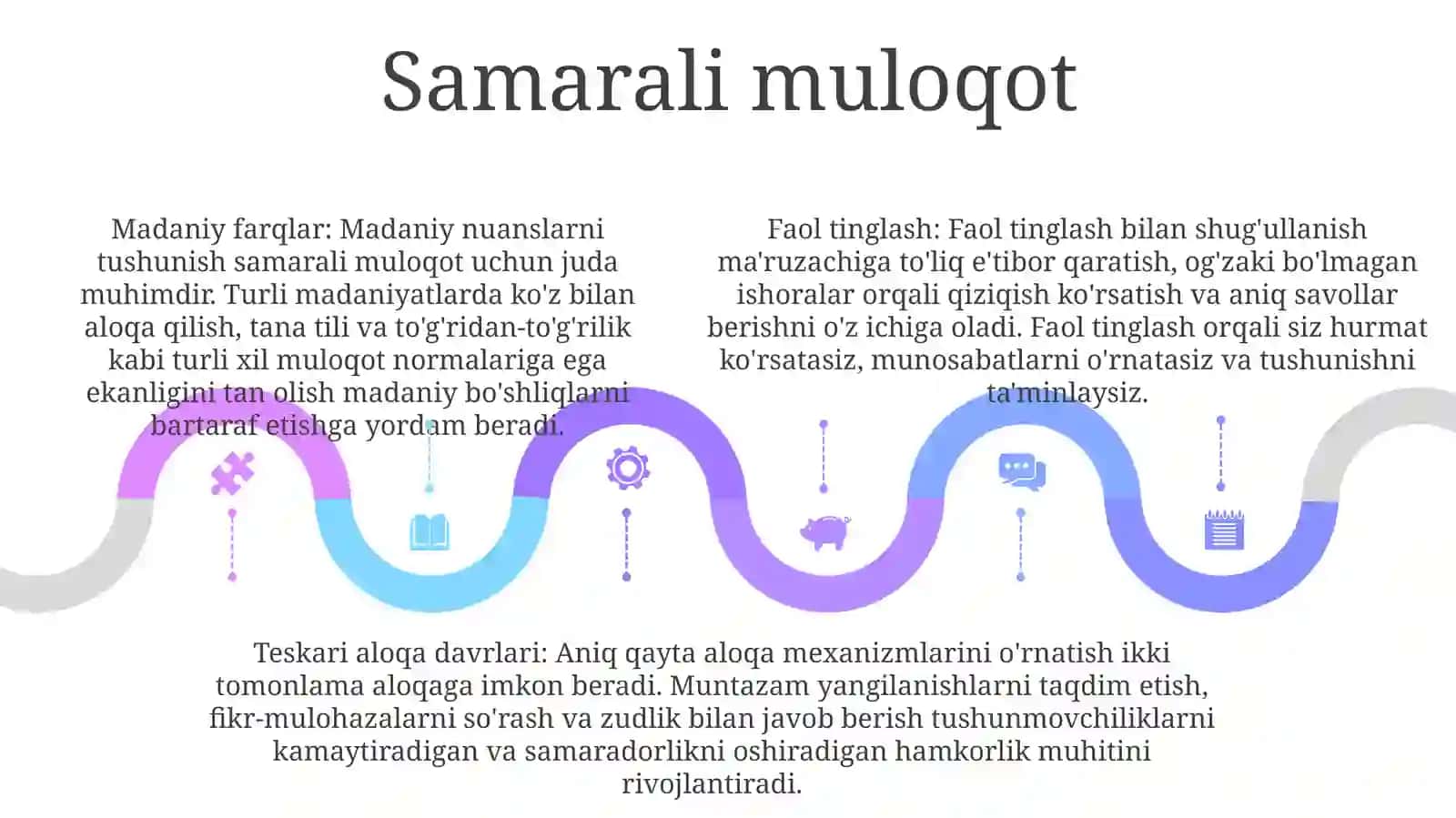 Samarali muloqot

Madaniy farqlar: Madaniy nuanslarni tushunish samarali muloqot uchun juda muhimdir. Turli madaniyatlarda ko'z bilan aloqa qilish, tana tili va to'g'ridan-to'g'rilik kabi turli xil muloqot normalariga ega ekanligini tan olish madaniy bo'shliqlarni bartaraf etishga yordam beradi.

Faol tinglash: Faol tinglash bilan shug'ullanish ma'ruzachiga to'liq e'tibor qaratish, og'zaki bo'lmagan ishoralar orqali qiziqish ko'rsatish va aniq savollar berishni o'z ichiga oladi. Faol tinglash orqali siz hurmat ko'rsatasiz, munosabatlarni o'rnatasiz va tushunishni ta'minlaysiz.

Teskari aloqa davrlari: Aniq qayta aloqa mexanizmlarini o'rnatish ikki tomonlama aloqaga imkon beradi. Muntazam yangilanishlarni taqdim etish, fikr-mulohazalarni so'rash va zudlik bilan javob berish tushunmovchiliklarni kamaytiradigan va samaradorlikni oshiradigan hamkorlik muhitini rivojlantiradi.